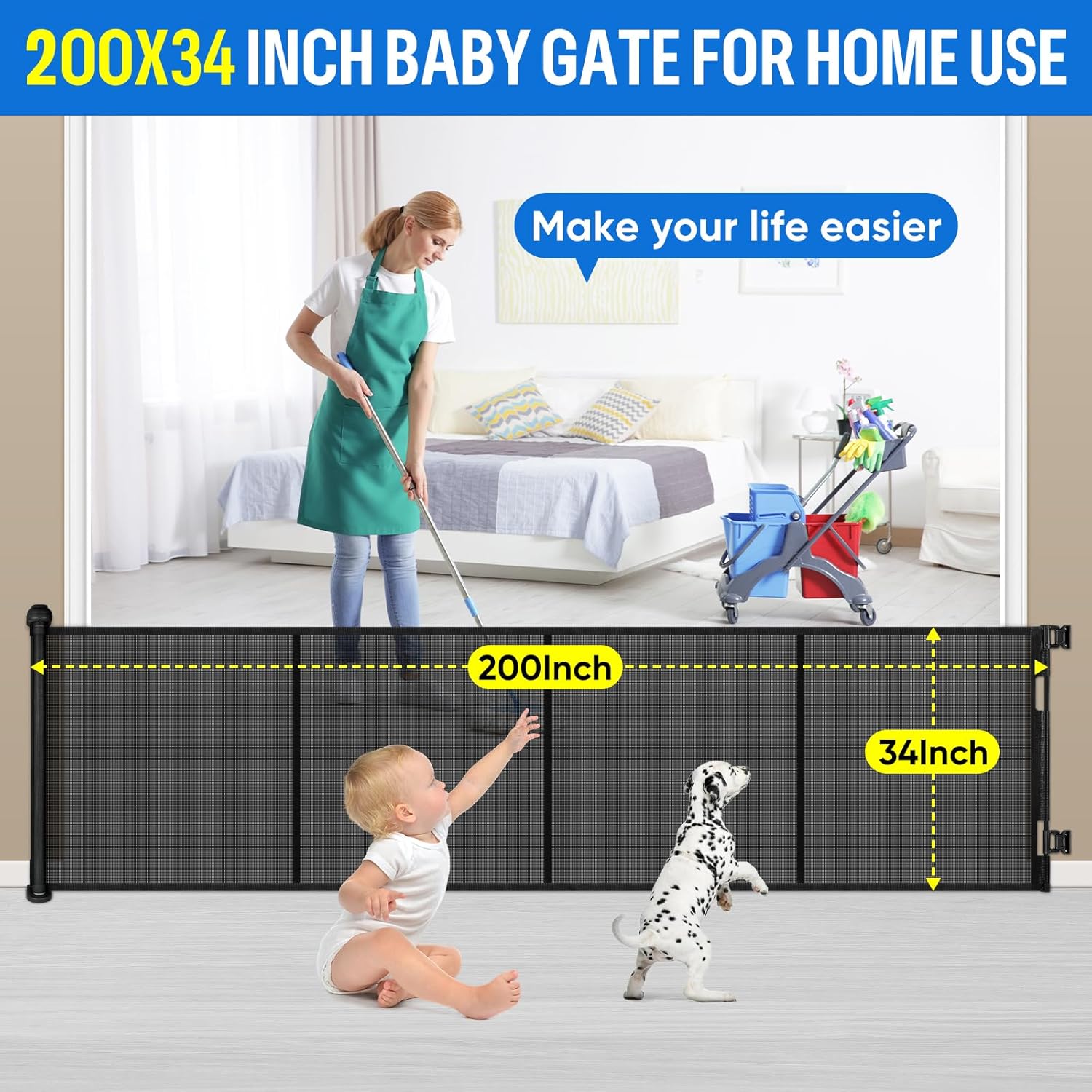 200X34 INCH BABY GATE FOR HOME USE

Make your life easier

200Inch

34Inch